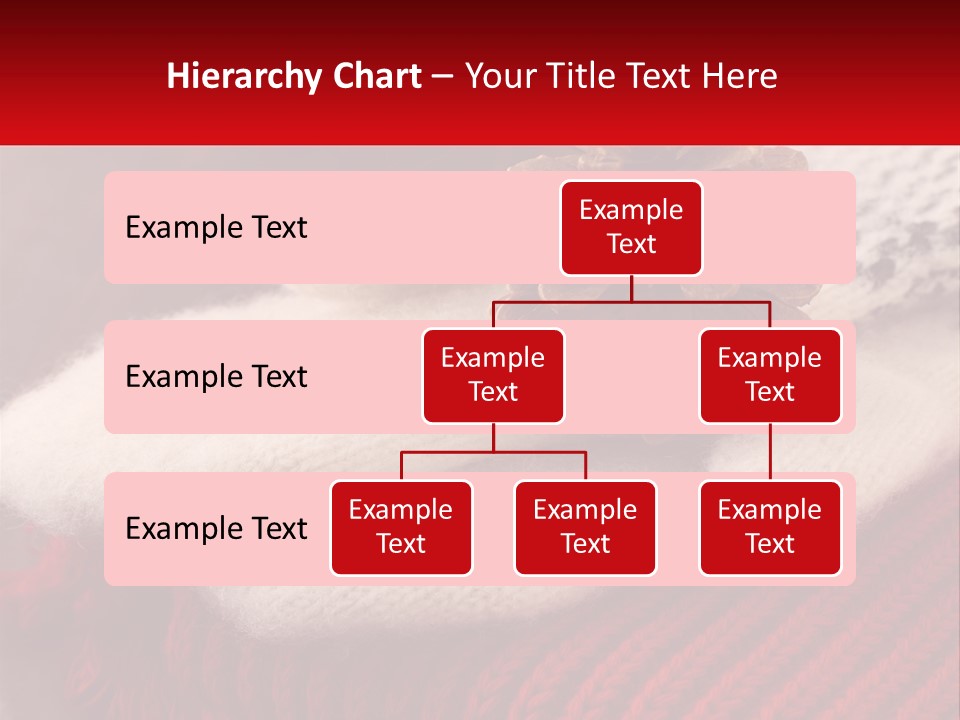 Hierarchy Chart – Your Title Text Here

Example Text

Example Text

Example Text

Example Text

Example Text

Example Text

Example Text

Example Text

Example Text